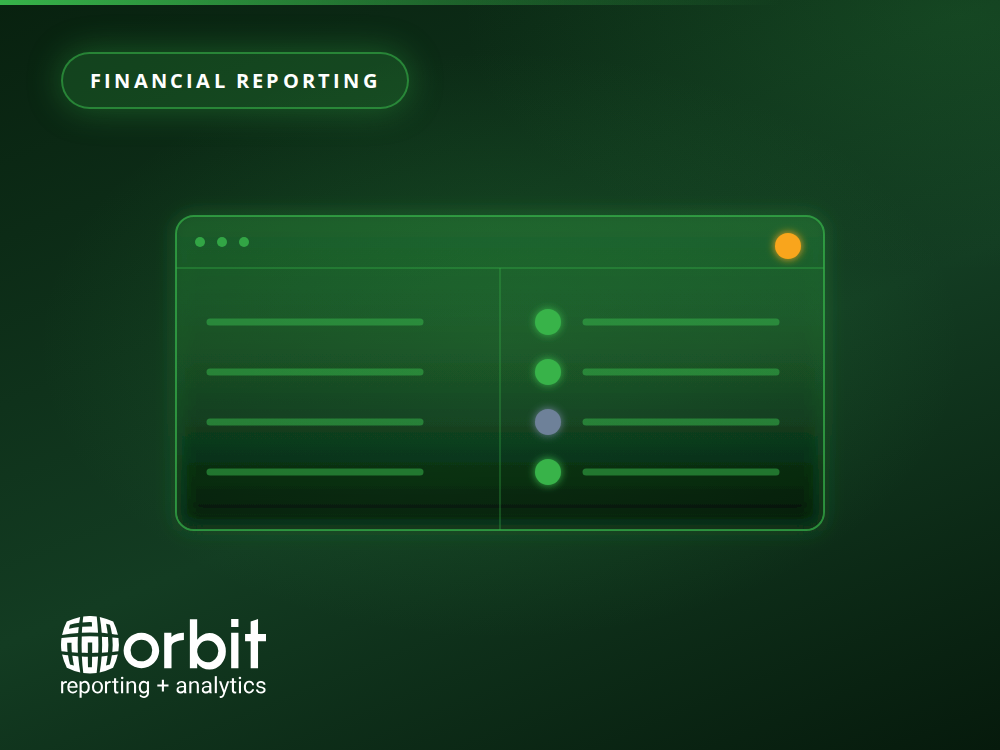 FINANCIAL REPORTING

orbit
reporting + analytics